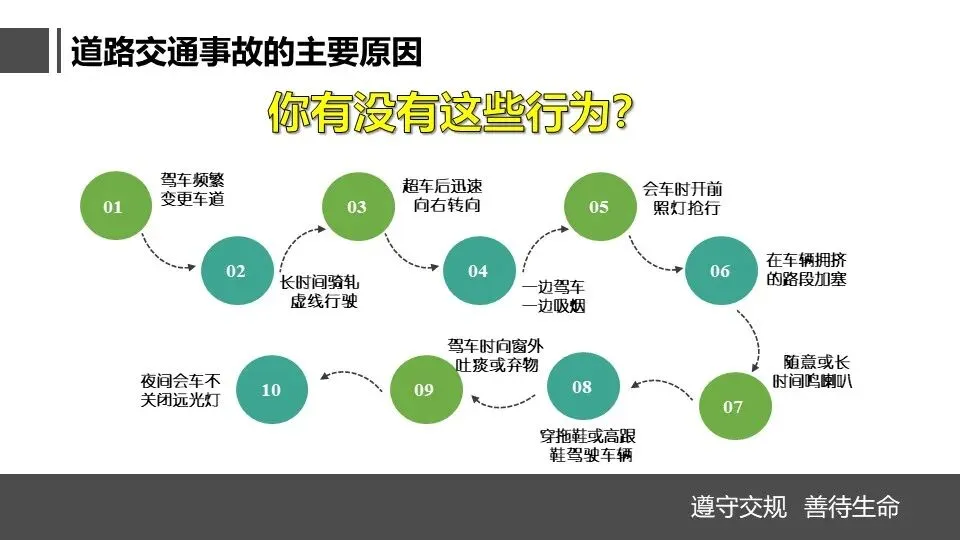 道路交通事故的主要原因

你有没有这些行为?

01
驾车频繁变更车道

02
长时间骑轧虚线行驶

03
超车后迅速向右转向

04
一边驾车一边吸烟

05
会车时开前照灯抢行

06
在车辆拥挤的路段加塞

07
随意或长时间鸣喇叭

08
穿拖鞋或高跟鞋驾驶车辆

09
驾车时向窗外吐痰或弃物

10
夜间会车不关闭远光灯

遵守交规 善待生命